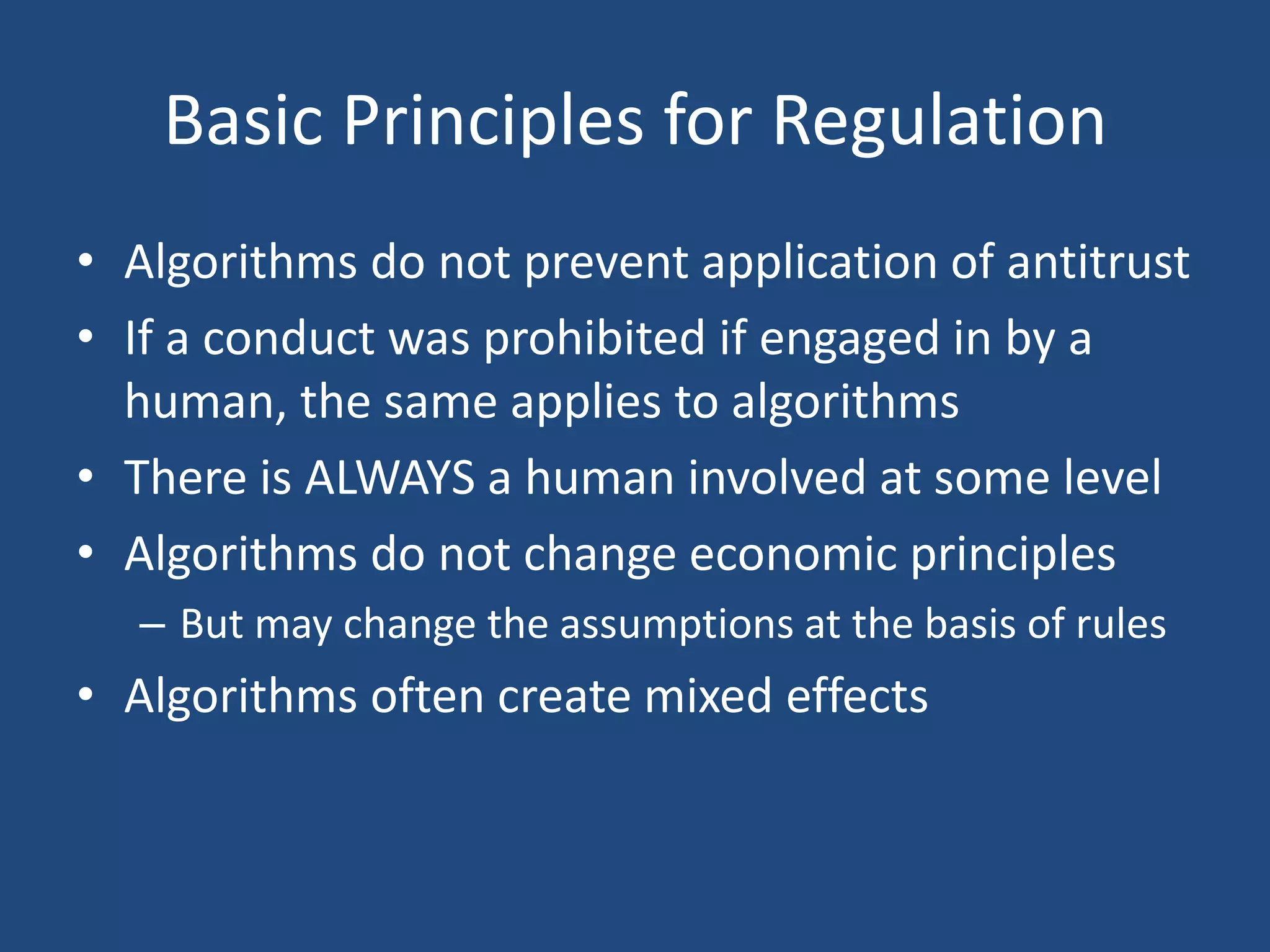 Basic Principles for Regulation

• Algorithms do not prevent application of antitrust
• If a conduct was prohibited if engaged in by a human, the same applies to algorithms
• There is ALWAYS a human involved at some level
• Algorithms do not change economic principles
– But may change the assumptions at the basis of rules
• Algorithms often create mixed effects